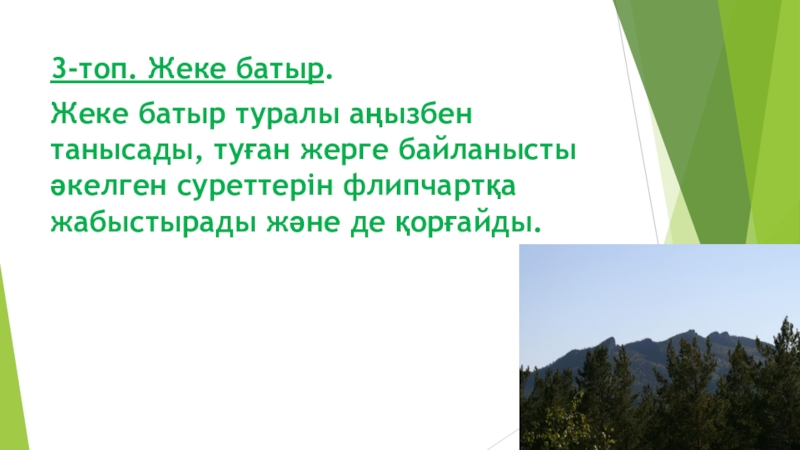 3-топ. Жеке батыр.

Жеке батыр туралы аңызбен танысады, туған жерге байланысты әкелген суреттерін флипчартқа жабыстырады және де қорғайды.